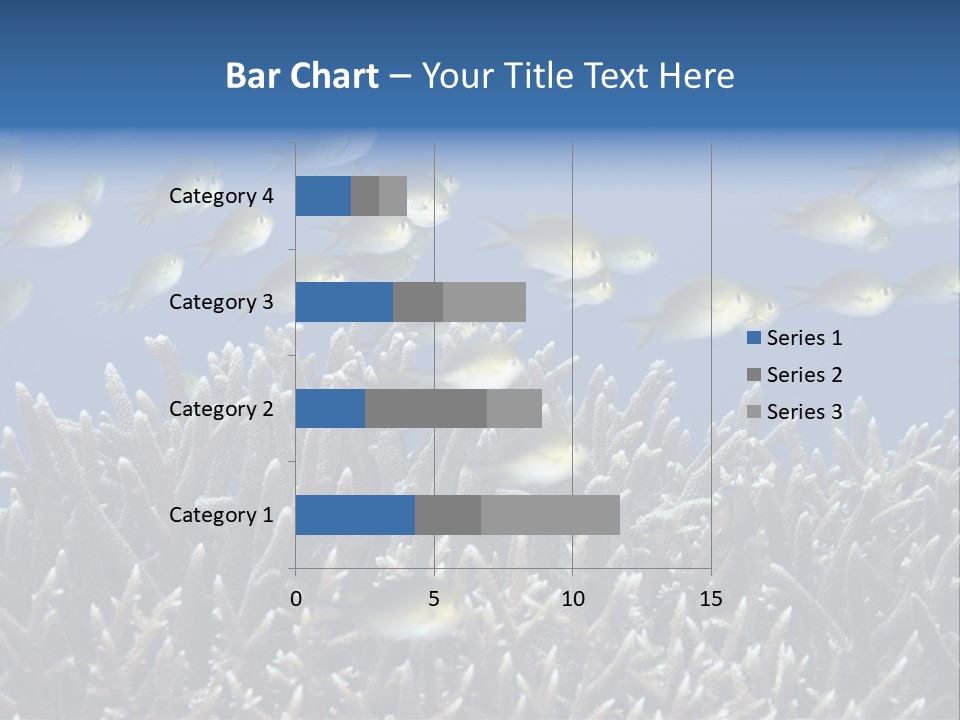 Bar Chart – Your Title Text Here

Category 4
Category 3
Category 2
Category 1

0
5
10
15

Series 1
Series 2
Series 3